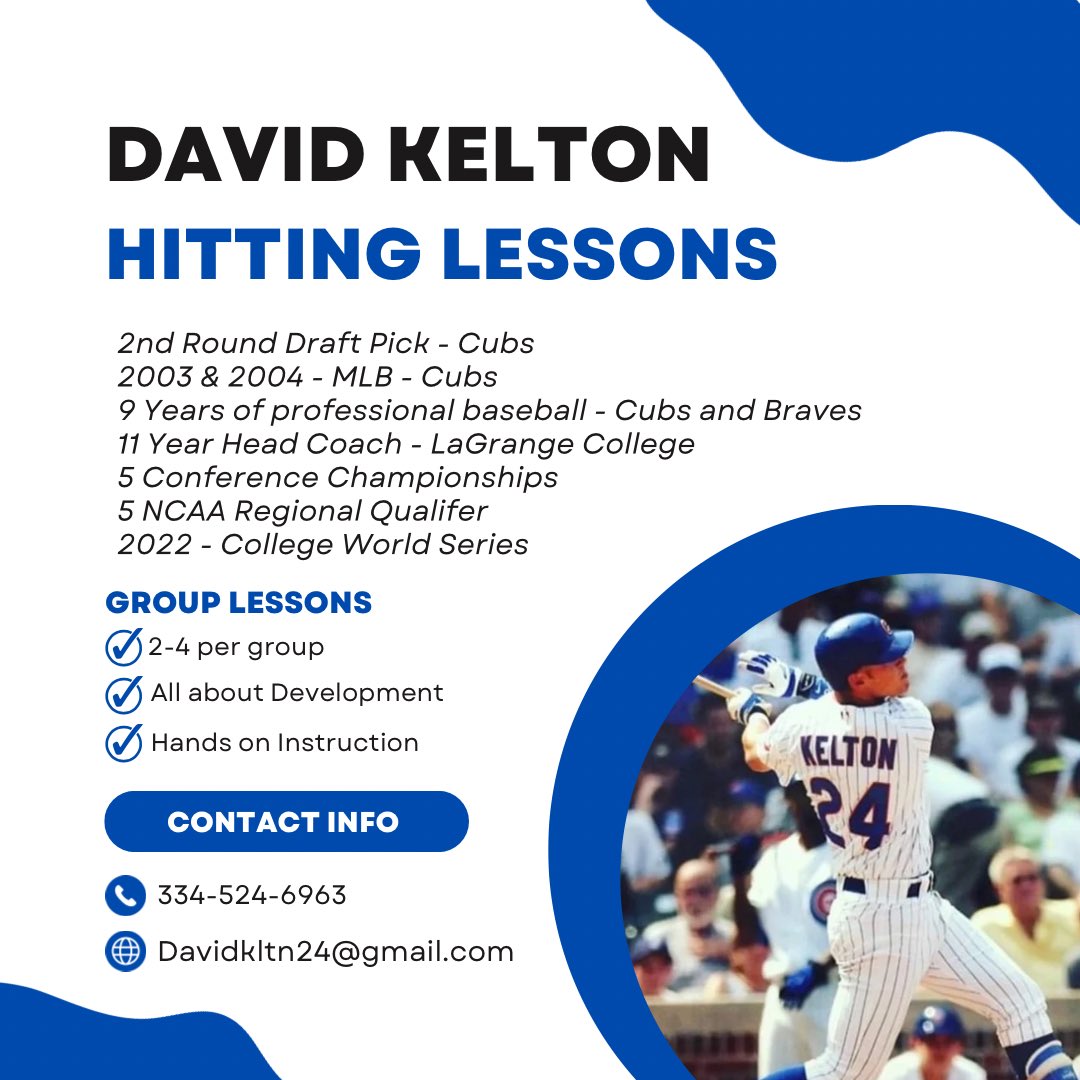 DAVID KELTON
HITTING LESSONS

2nd Round Draft Pick - Cubs
2003 & 2004 - MLB - Cubs
9 Years of professional baseball - Cubs and Braves
11 Year Head Coach - LaGrange College
5 Conference Championships
5 NCAA Regional Qualifer
2022 - College World Series

GROUP LESSONS

2-4 per group

All about Development

Hands on Instruction

CONTACT INFO

334-524-6963

Davidkltn24@gmail.com

KELTON
24